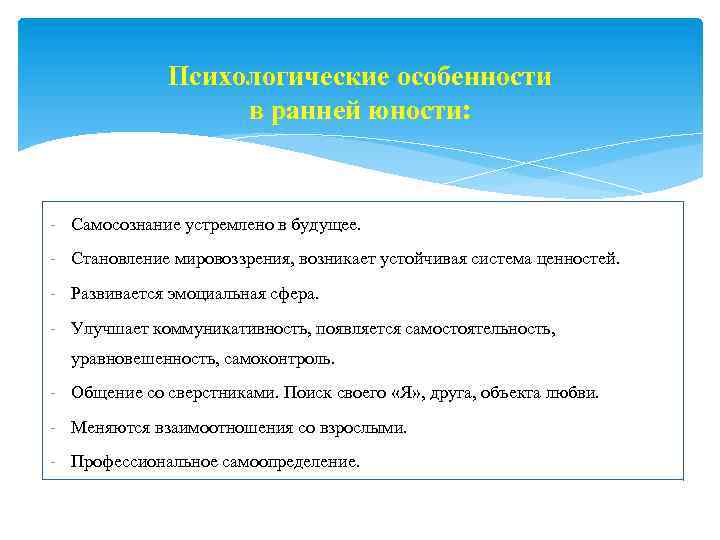 Психологические особенности
в ранней юности:

- Самосознание устремлено в будущее.
- Становление мировоззрения, возникает устойчивая система ценностей.
- Развивается эмоциальная сфера.
- Улучшает коммуникативность, появляется самостоятельность, уравновешенность, самоконтроль.
- Общение со сверстниками. Поиск своего «Я», друга, объекта любви.
- Меняются взаимоотношения со взрослыми.
- Профессиональное самоопределение.